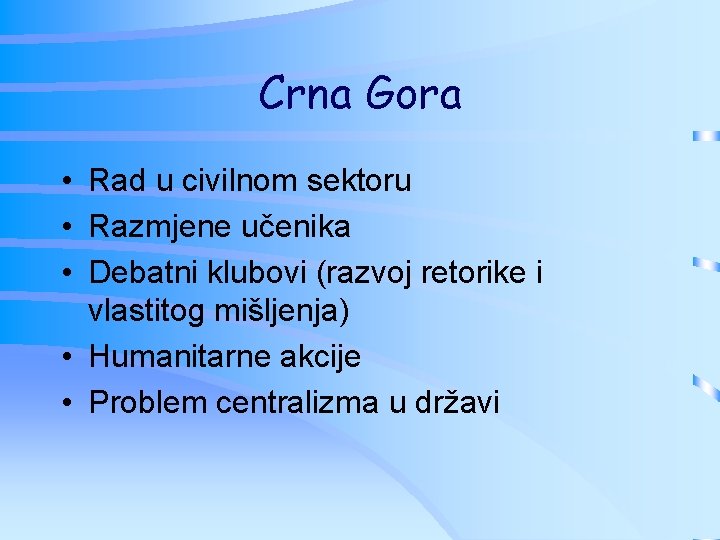 Crna Gora

• Rad u civilnom sektoru
• Razmjene učenika
• Debatni klubovi (razvoj retorike i vlastitog mišljenja)
• Humanitarne akcije
• Problem centralizma u državi